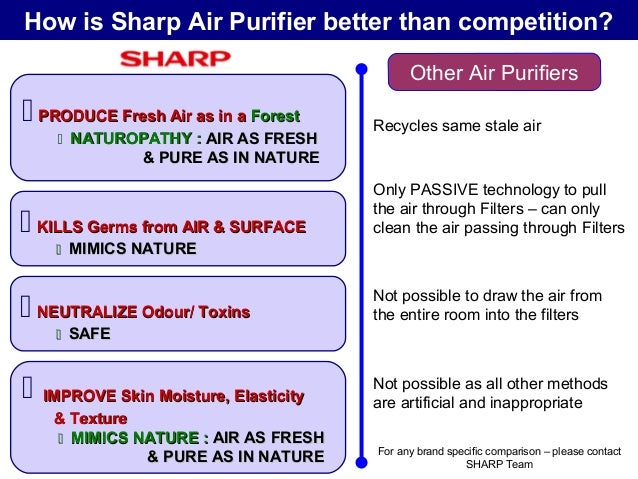 How is Sharp Air Purifier better than competition?

SHARP

PRODUCE Fresh Air as in a Forest

NATUROPATHY : AIR AS FRESH & PURE AS IN NATURE

KILLS Germs from AIR & SURFACE

MIMICS NATURE

NEUTRALIZE Odour/ Toxins

SAFE

IMPROVE Skin Moisture, Elasticity & Texture

MIMICS NATURE : AIR AS FRESH & PURE AS IN NATURE

Other Air Purifiers

Recycles same stale air

Only PASSIVE technology to pull the air through Filters – can only clean the air passing through Filters

Not possible to draw the air from the entire room into the filters

Not possible as all other methods are artificial and inappropriate

For any brand specific comparison – please contact SHARP Team